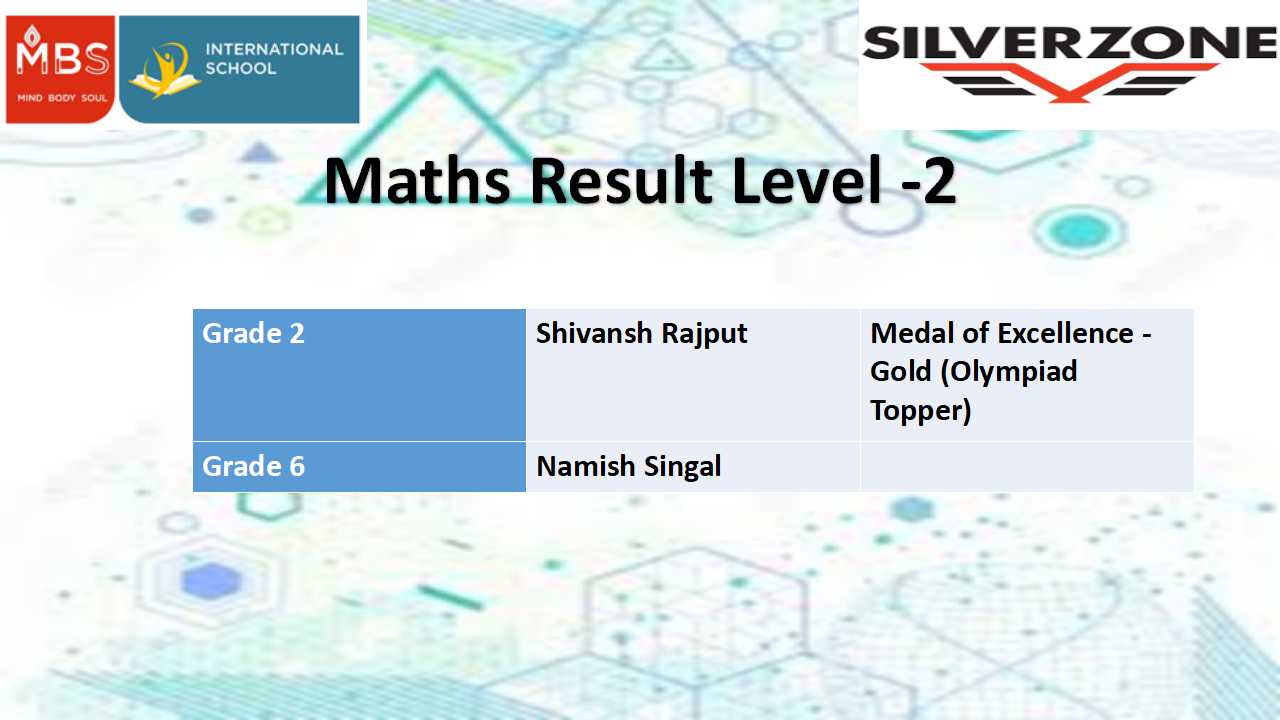 MBS
MIND BODY SOUL
INTERNATIONAL SCHOOL

SILVERZONE

Maths Result Level -2

| Grade 2 | Shivansh Rajput | Medal of Excellence - Gold (Olympiad Topper) |
|---|---|---|
| Grade 6 | Namish Singal | |